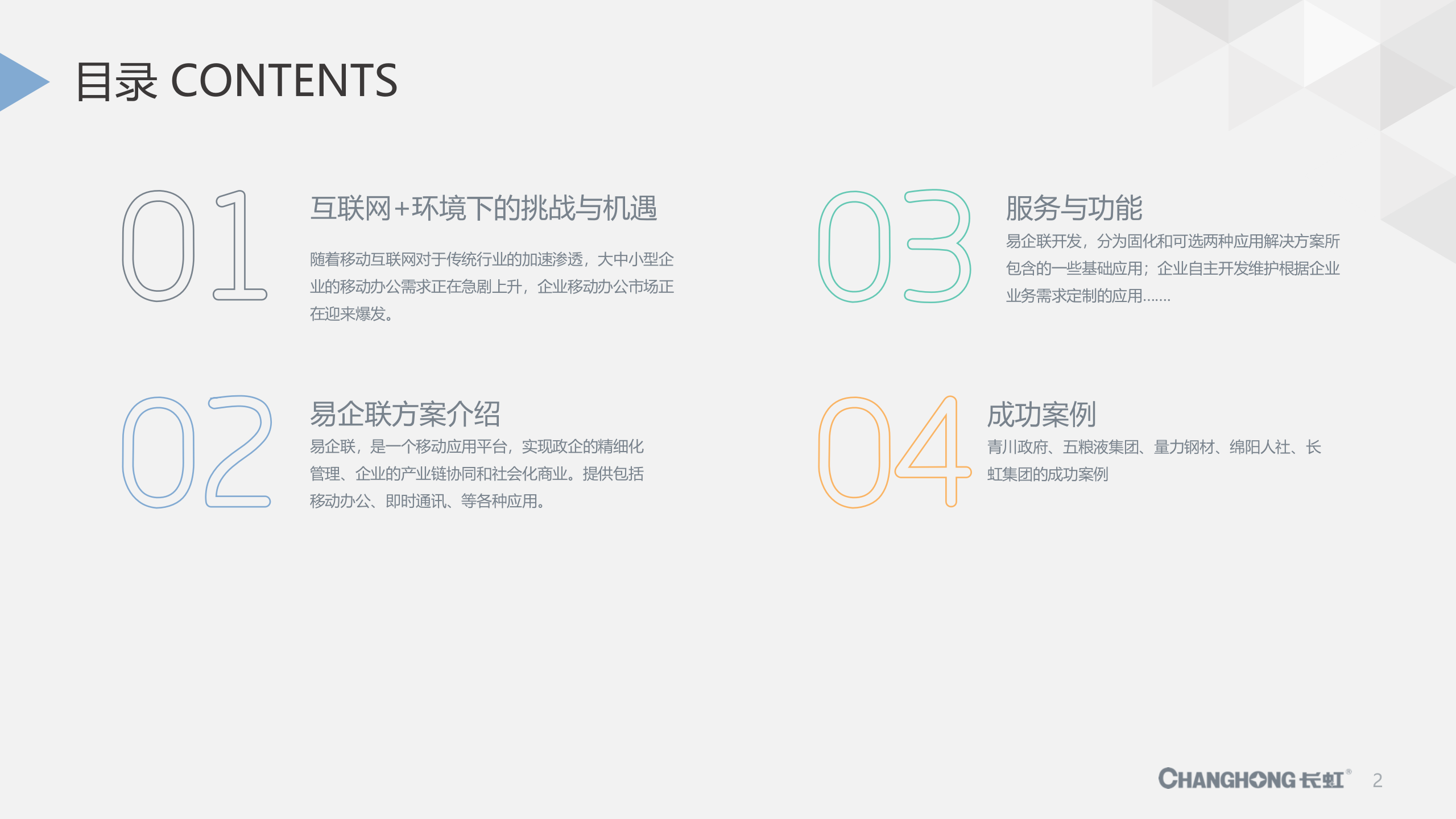 目录 CONTENTS

01

互联网+环境下的挑战与机遇

随着移动互联网对于传统行业的加速渗透，大中小型企业的移动办公需求正在急剧上升，企业移动办公市场正在迎来爆发。

02

易企联方案介绍

易企联，是一个移动应用平台，实现政企的精细化管理、企业的产业链协同和社会化商业。提供包括移动办公、即时通讯、等各种应用。

03

服务与功能

易企联开发，分为固化和可选两种应用解决方案所包含的一些基础应用；企业自主开发维护根据企业业务需求定制的应用……

04

成功案例

青川政府、五粮液集团、量力钢材、绵阳人社、长虹集团的成功案例

CHANGHONG 长虹®

2